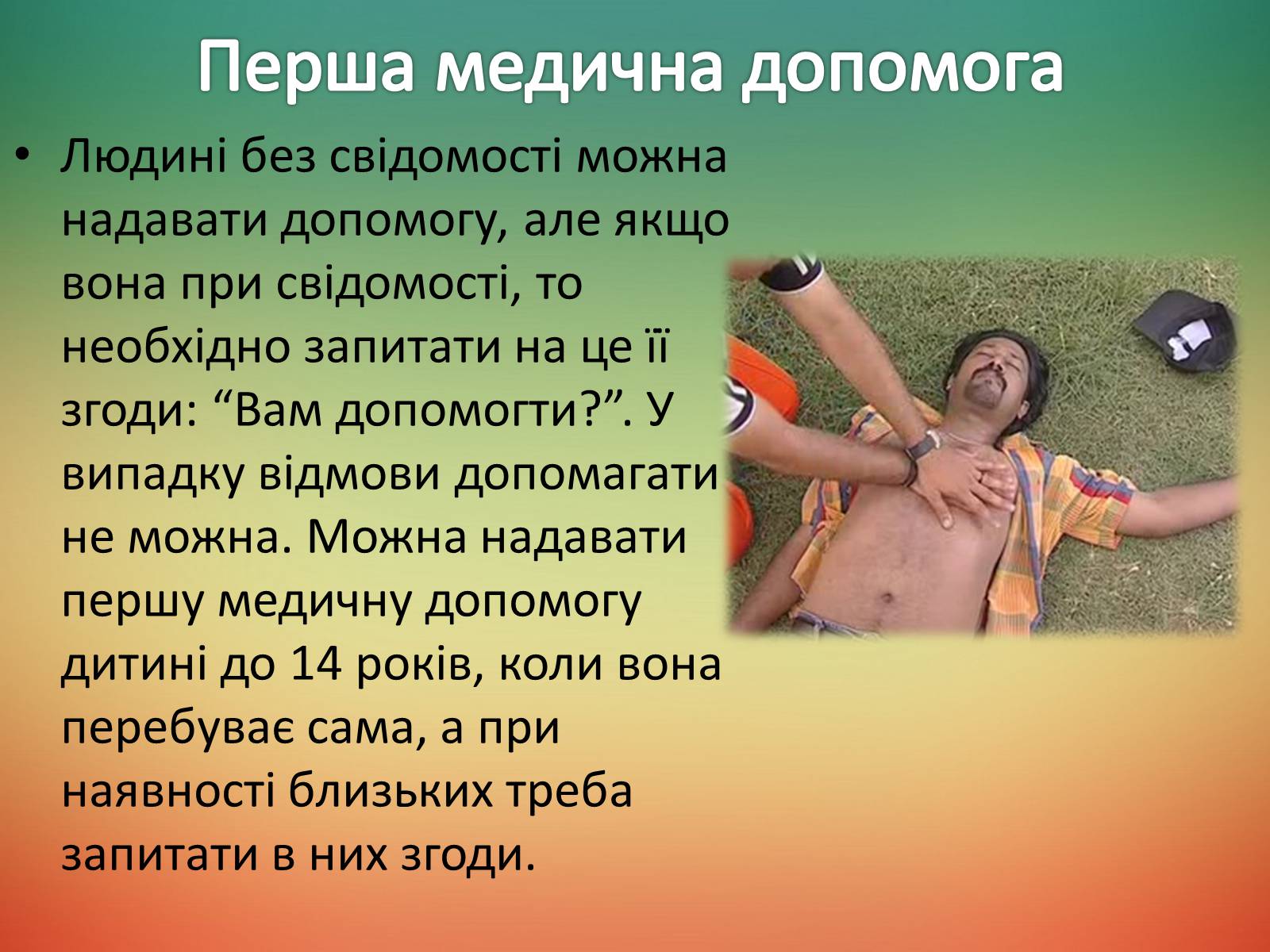 Перша медична допомога

• Людині без свідомості можна надавати допомогу, але якщо вона при свідомості, то необхідно запитати на це її згоди: “Вам допомогти?”. У випадку відмови допомагати не можна. Можна надавати першу медичну допомогу дитині до 14 років, коли вона перебуває сама, а при наявності близьких треба запитати в них згоди.